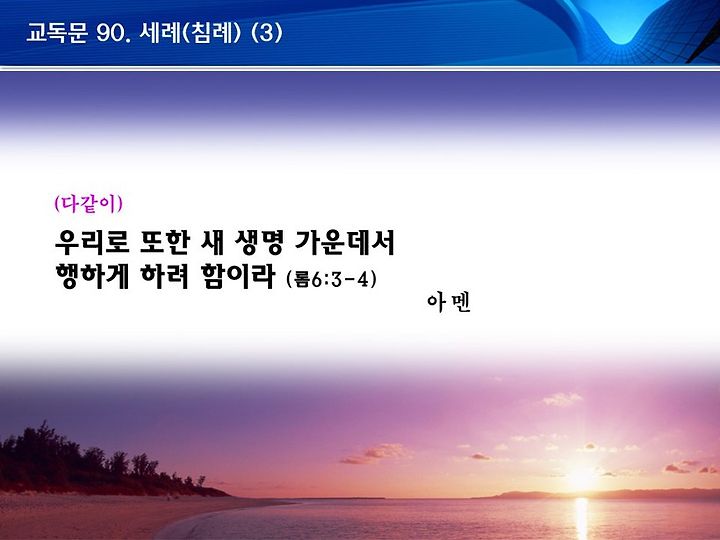 교독문 90. 세례(침례) (3)

(다같이)

우리로 또한 새 생명 가운데서 행하게 하려 함이라 (롬6:3-4)

아멘